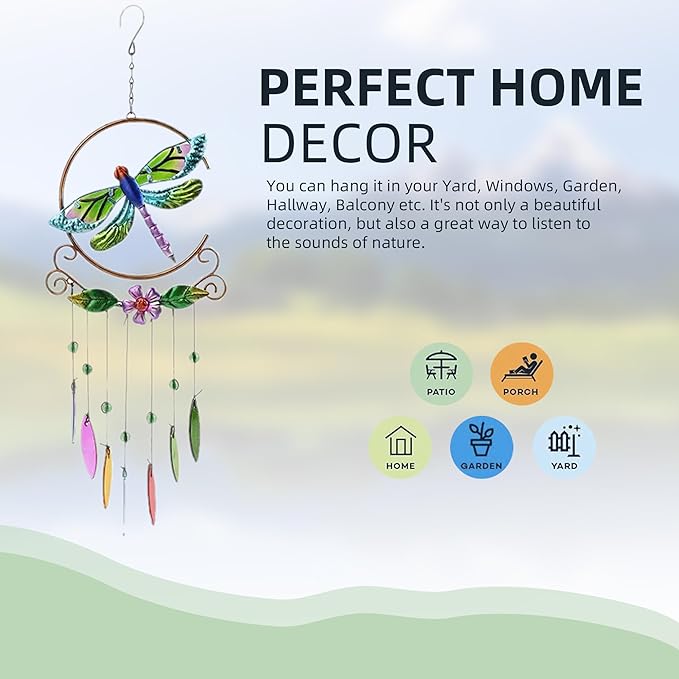 PERFECT HOME DECOR

You can hang it in your Yard, Windows, Garden, Hallway, Balcony etc. It's not only a beautiful decoration, but also a great way to listen to the sounds of nature.

PATIO

PORCH

HOME

GARDEN

YARD